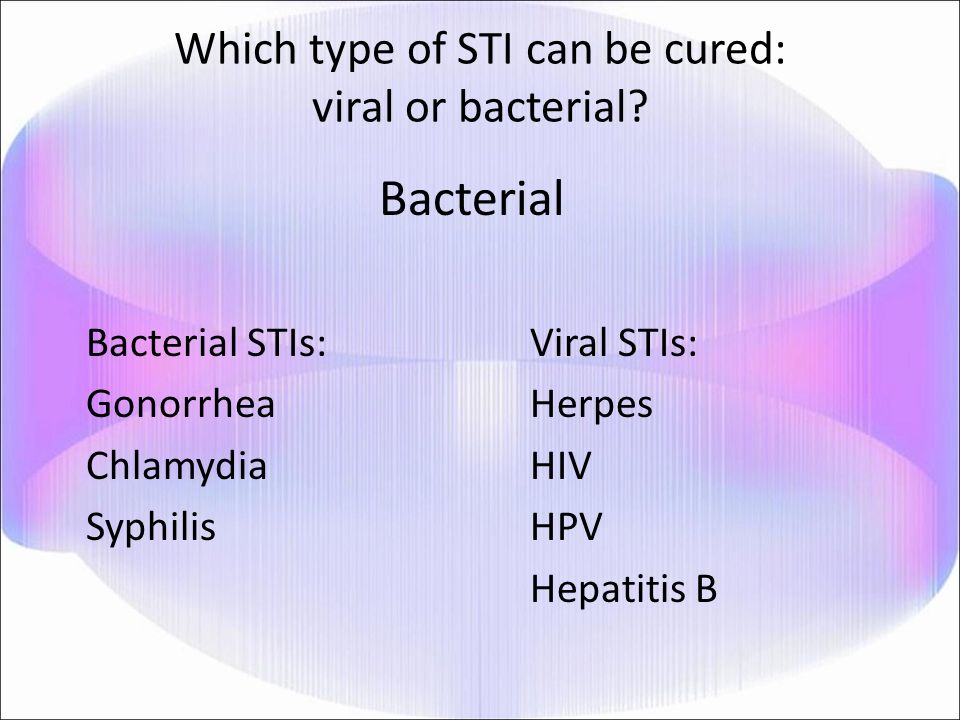 Which type of STI can be cured: viral or bacterial?

Bacterial

Bacterial STIs:
Gonorrhea
Chlamydia
Syphilis

Viral STIs:
Herpes
HIV
HPV
Hepatitis B